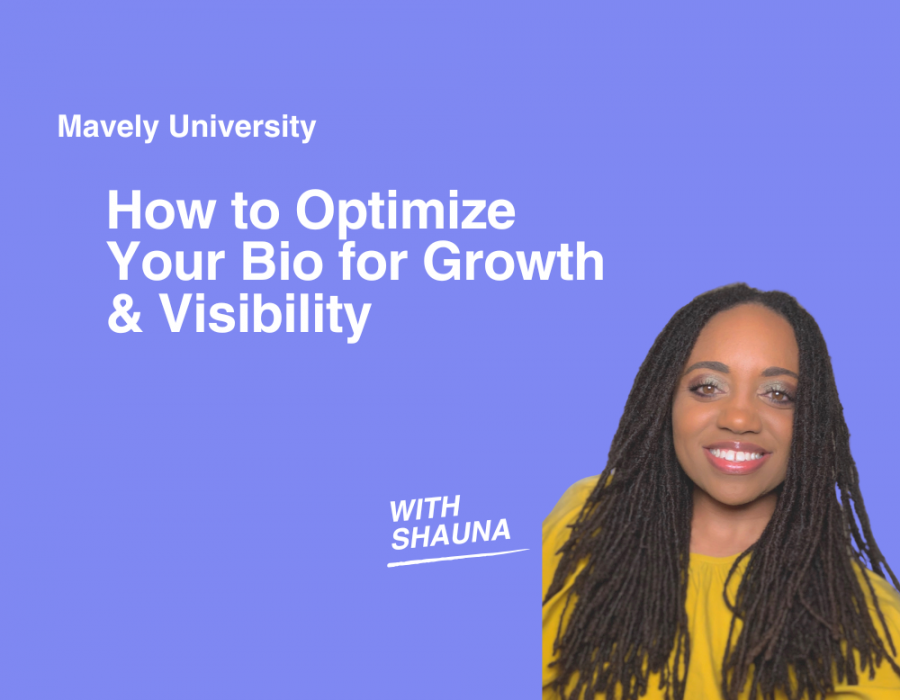 Mavely University

How to Optimize Your Bio for Growth & Visibility

WITH SHAUNA